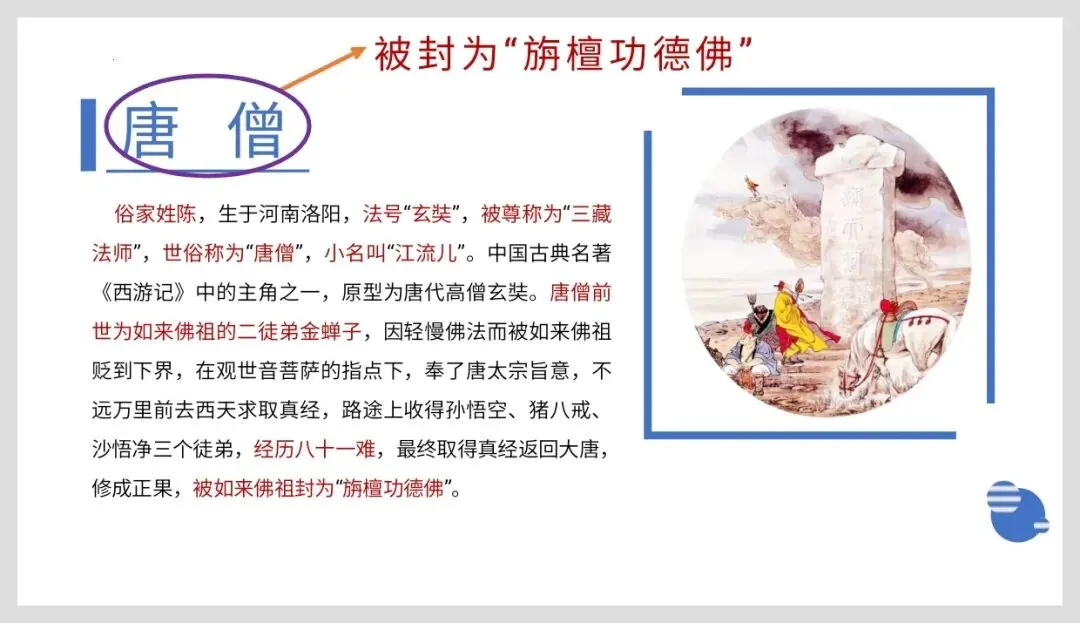 被封为“旃檀功德佛”

唐 僧

俗家姓陈，生于河南洛阳，法号“玄奘”，被尊称为“三藏法师”，世俗称为“唐僧”，小名叫“江流儿”。中国古典名著《西游记》中的主角之一，原型为唐代高僧玄奘。唐僧前世为如来佛祖的二徒弟金蝉子，因轻慢佛法而被如来佛祖贬到下界，在观世音菩萨的指点下，奉了唐太宗旨意，不远万里前去西天求取真经，路途上收得孙悟空、猪八戒、沙悟净三个徒弟，经历八十一难，最终取得真经返回大唐，修成正果，被如来佛祖封为“旃檀功德佛”。